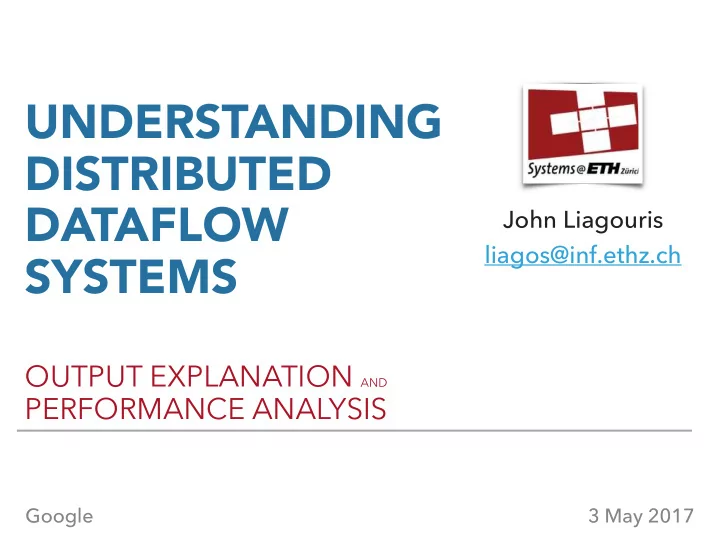 UNDERSTANDING DISTRIBUTED DATAFLOW SYSTEMS

Systems@ETH Zürich

John Liagouris
liagos@inf.ethz.ch

OUTPUT EXPLANATION AND PERFORMANCE ANALYSIS

Google

3 May 2017